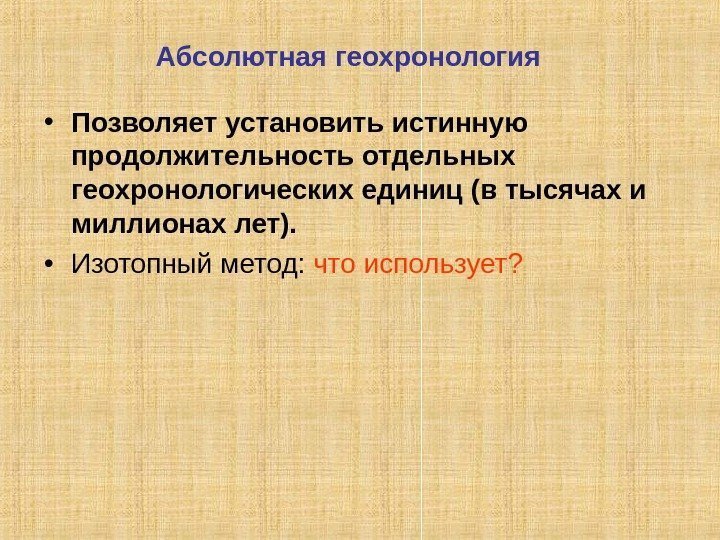 Абсолютная геохронология

• Позволяет установить истинную продолжительность отдельных геохронологических единиц (в тысячах и миллионах лет).

• Изотопный метод: что использует?